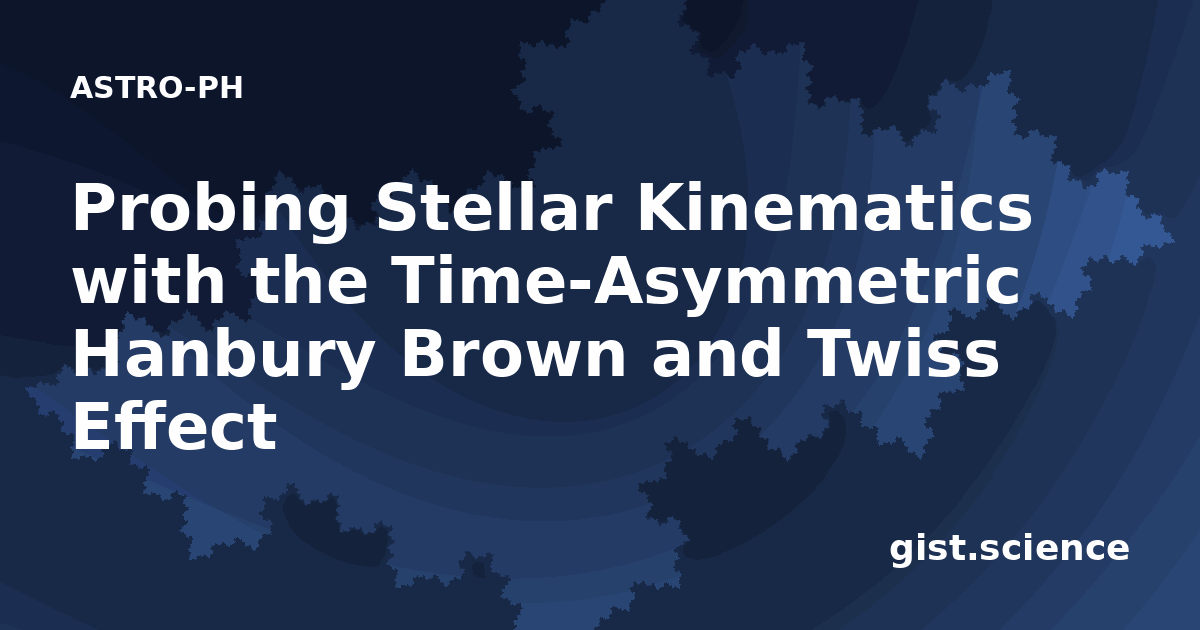 ASTRO-PH

Probing Stellar Kinematics with the Time-Asymmetric Hanbury Brown and Twiss Effect

gist.science